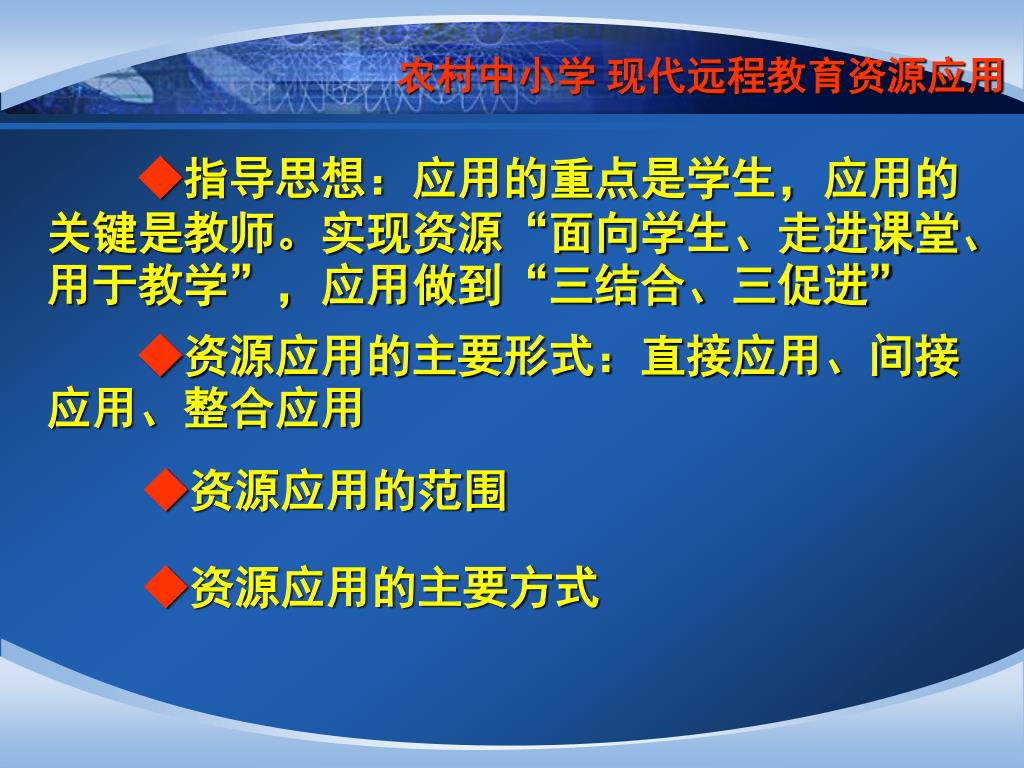 农村中小学 现代远程教育资源应用

◆指导思想：应用的重点是学生，应用的关键是教师。实现资源“面向学生、走进课堂、用于教学”，应用做到“三结合、三促进”

◆资源应用的主要形式：直接应用、间接应用、整合应用

◆资源应用的范围

◆资源应用的主要方式